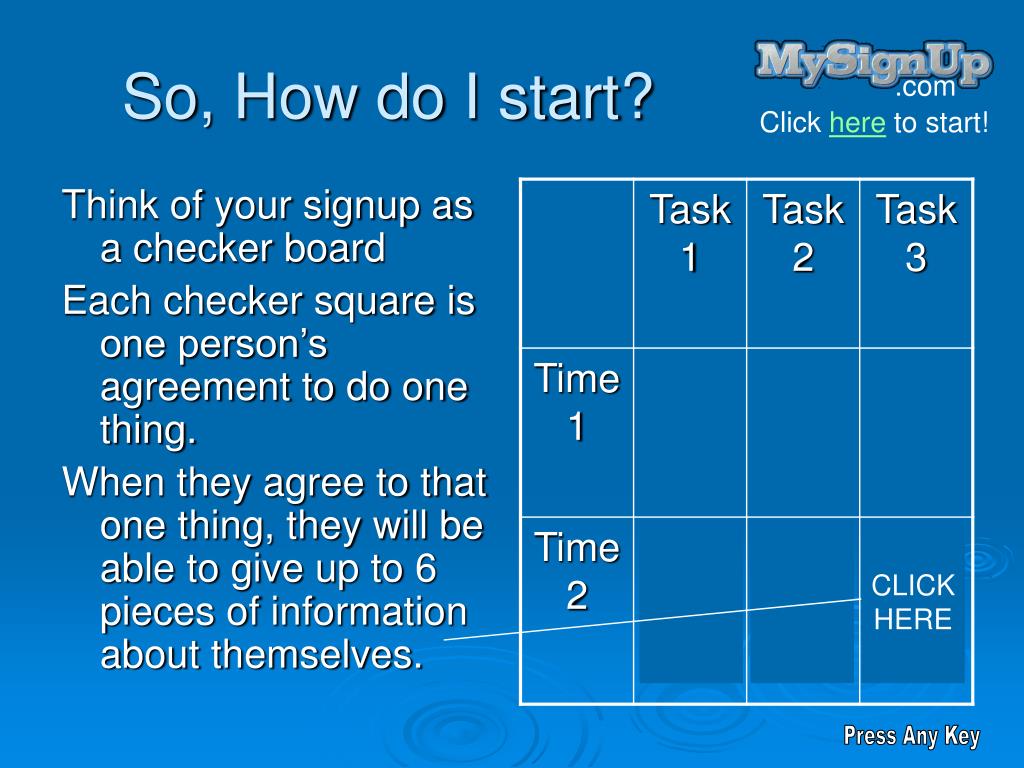 So, How do I start?

MySignUp
.com
Click here to start!

Think of your signup as a checker board

Each checker square is one person's agreement to do one thing.

When they agree to that one thing, they will be able to give up to 6 pieces of information about themselves.

| | Task 1 | Task 2 | Task 3 |
|---|---|---|---|
| Time 1 | | | |
| Time 2 | | | CLICK HERE |

Press Any Key